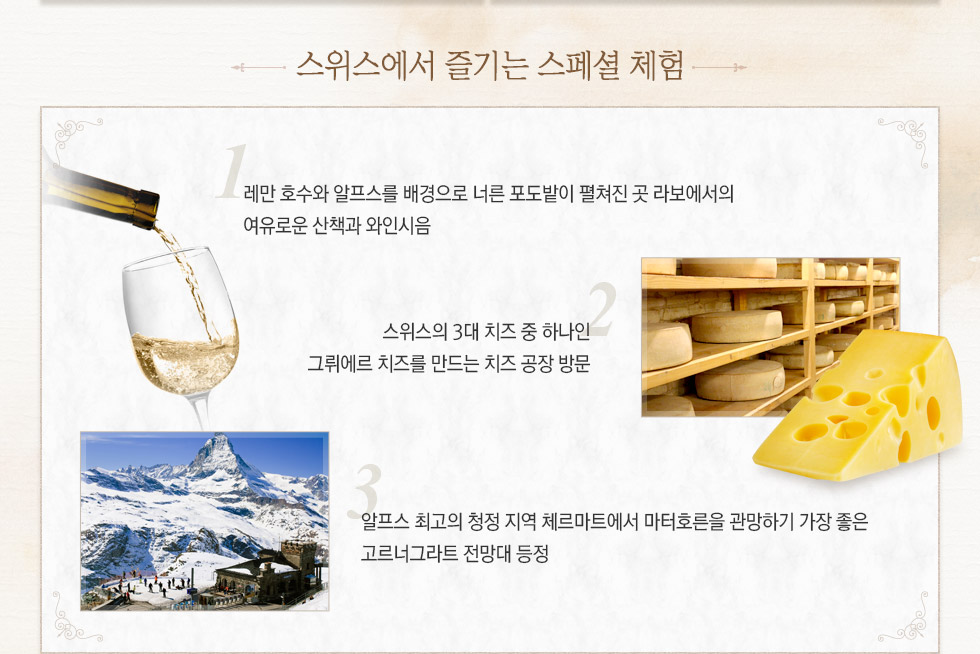 스위스에서 즐기는 스페셜 체험

1
레만 호수와 알프스를 배경으로 너른 포도밭이 펼쳐진 곳 라보에서의 여유로운 산책과 와인시음

2
스위스의 3대 치즈 중 하나인
그뤼에르 치즈를 만드는 치즈 공장 방문

3
알프스 최고의 청정 지역 체르마트에서 마터호른을 관망하기 가장 좋은 고르너그라트 전망대 등정